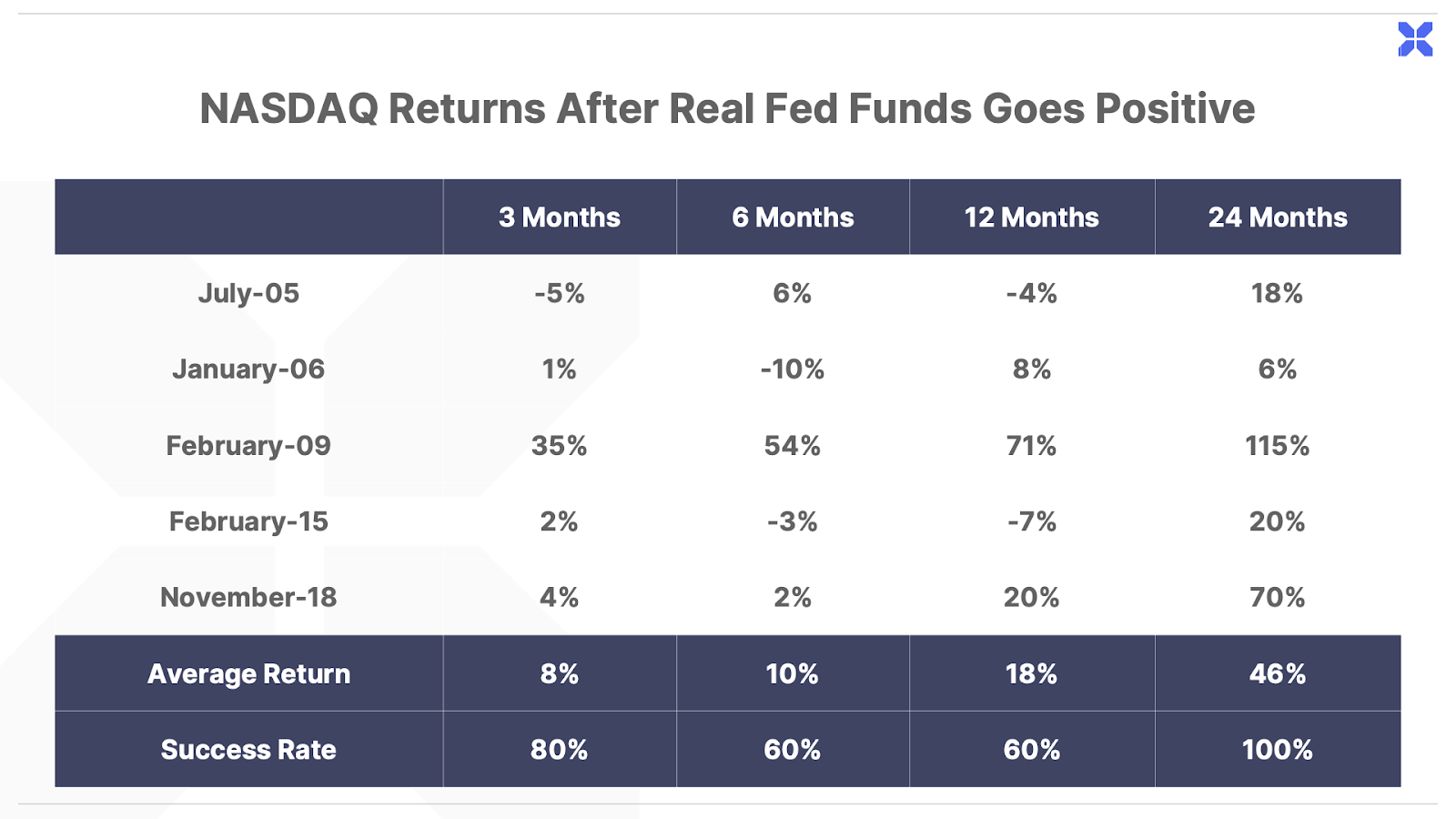 NASDAQ Returns After Real Fed Funds Goes Positive

| | 3 Months | 6 Months | 12 Months | 24 Months |
|---|---|---|---|---|
| July-05 | -5% | 6% | -4% | 18% |
| January-06 | 1% | -10% | 8% | 6% |
| February-09 | 35% | 54% | 71% | 115% |
| February-15 | 2% | -3% | -7% | 20% |
| November-18 | 4% | 2% | 20% | 70% |
| Average Return | 8% | 10% | 18% | 46% |
| Success Rate | 80% | 60% | 60% | 100% |